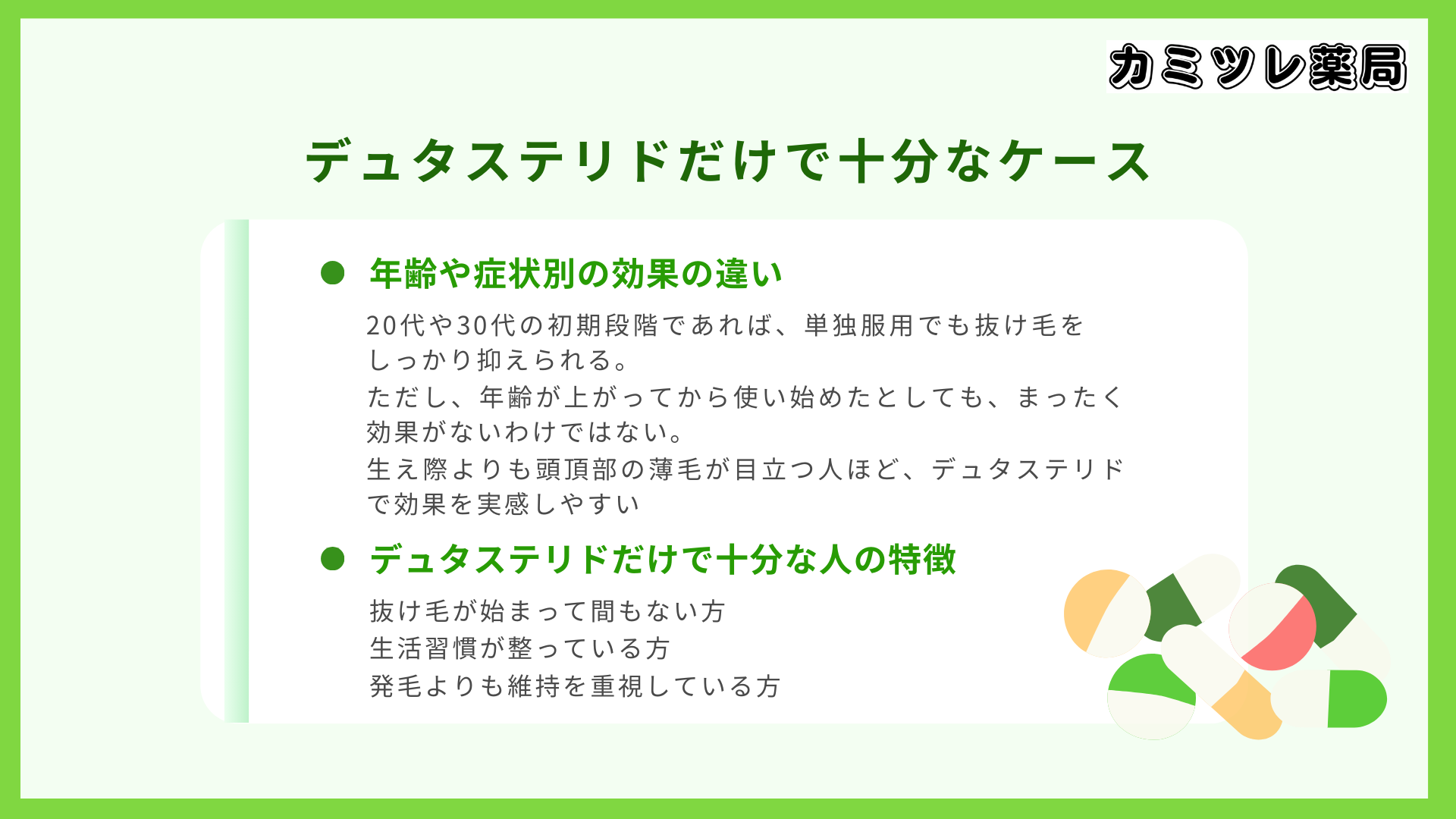 カミツレ薬局

デュタステリドだけで十分なケース

● 年齢や症状別の効果の違い

20代や30代の初期段階であれば、単独服用でも抜け毛をしっかり抑えられる。
ただし、年齢が上がってから使い始めたとしても、まったく効果がないわけではない。
生え際よりも頭頂部の薄毛が目立つ人ほど、デュタステリドで効果を実感しやすい

● デュタステリドだけで十分な人の特徴

抜け毛が始まって間もない方
生活習慣が整っている方
発毛よりも維持を重視している方